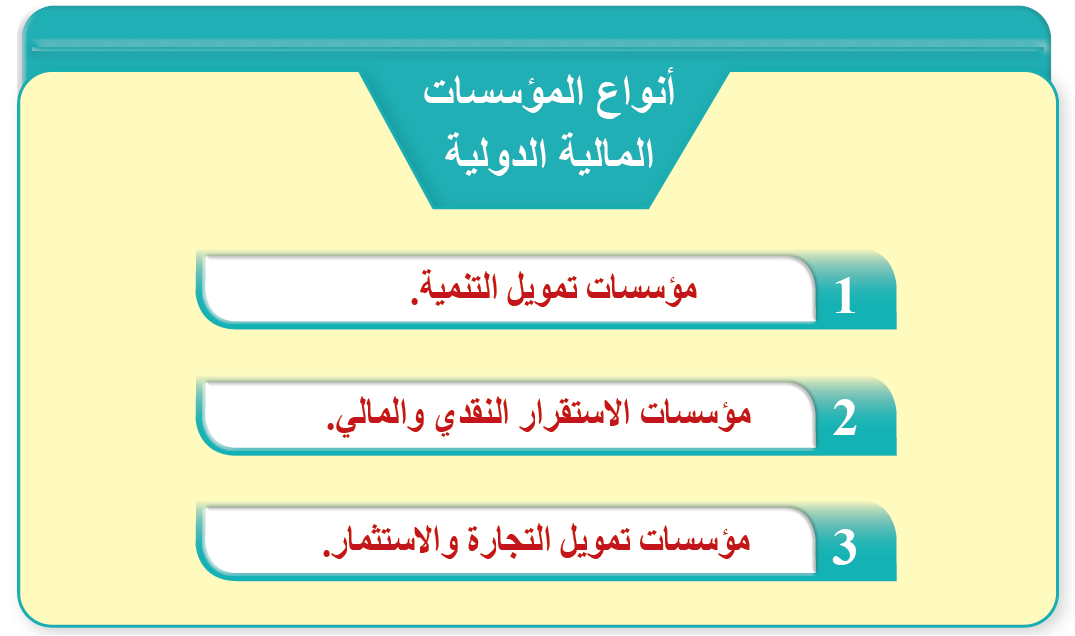 أنواع المؤسسات المالية الدولية

1 مؤسسات تمويل التنمية.

2 مؤسسات الاستقرار النقدي والمالي.

3 مؤسسات تمويل التجارة والاستثمار.